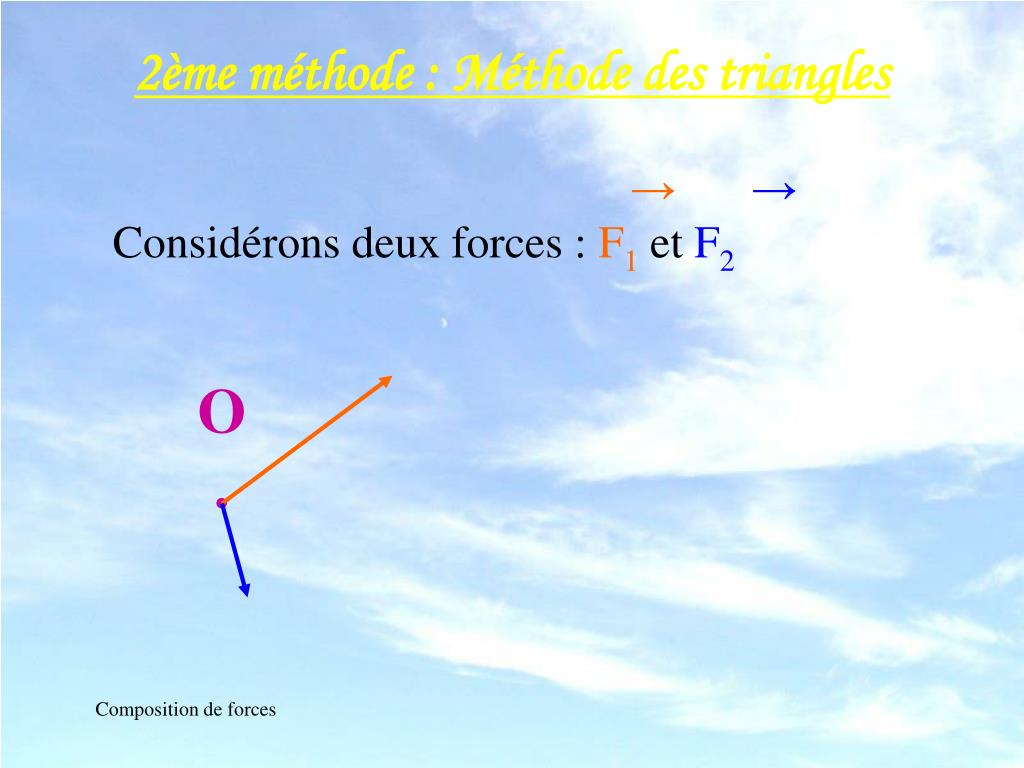 2ème méthode : Méthode des triangles

Considérons deux forces : $\vec{F_1}$ et $\vec{F_2}$

O

Composition de forces